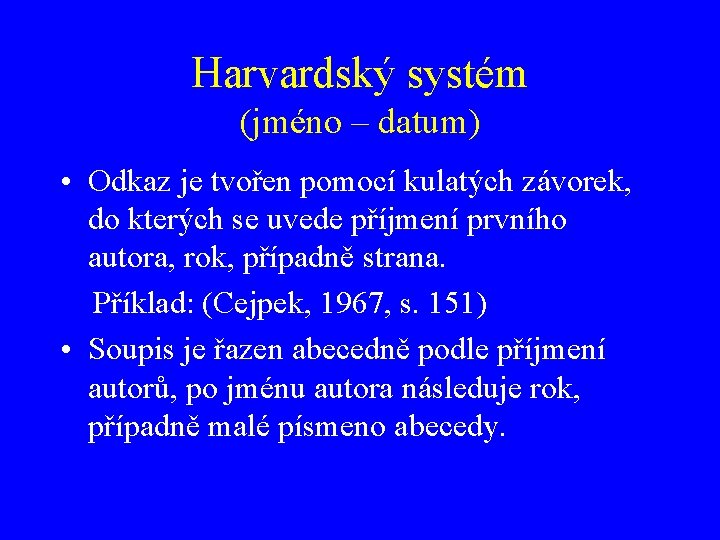 Harvardský systém
(jméno – datum)

• Odkaz je tvořen pomocí kulatých závorek, do kterých se uvede příjmení prvního autora, rok, případně strana.

Příklad: (Cejpek, 1967, s. 151)

• Soupis je řazen abecedně podle příjmení autorů, po jménu autora následuje rok, případně malé písmeno abecedy.